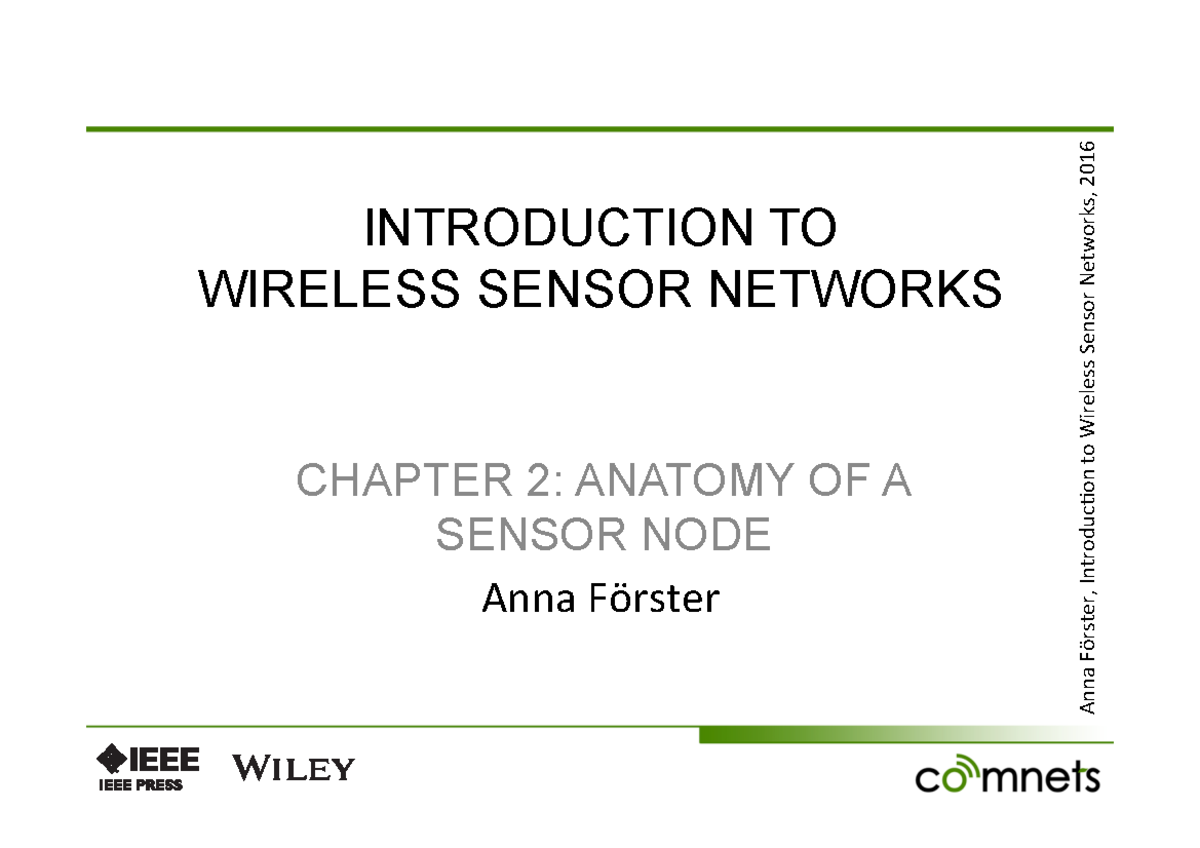 INTRODUCTION TO
WIRELESS SENSOR NETWORKS

CHAPTER 2: ANATOMY OF A SENSOR NODE

Anna Förster

Anna Förster, Introduction to Wireless Sensor Networks, 2016

IEEE
IEEE PRESS

WILEY

comnets